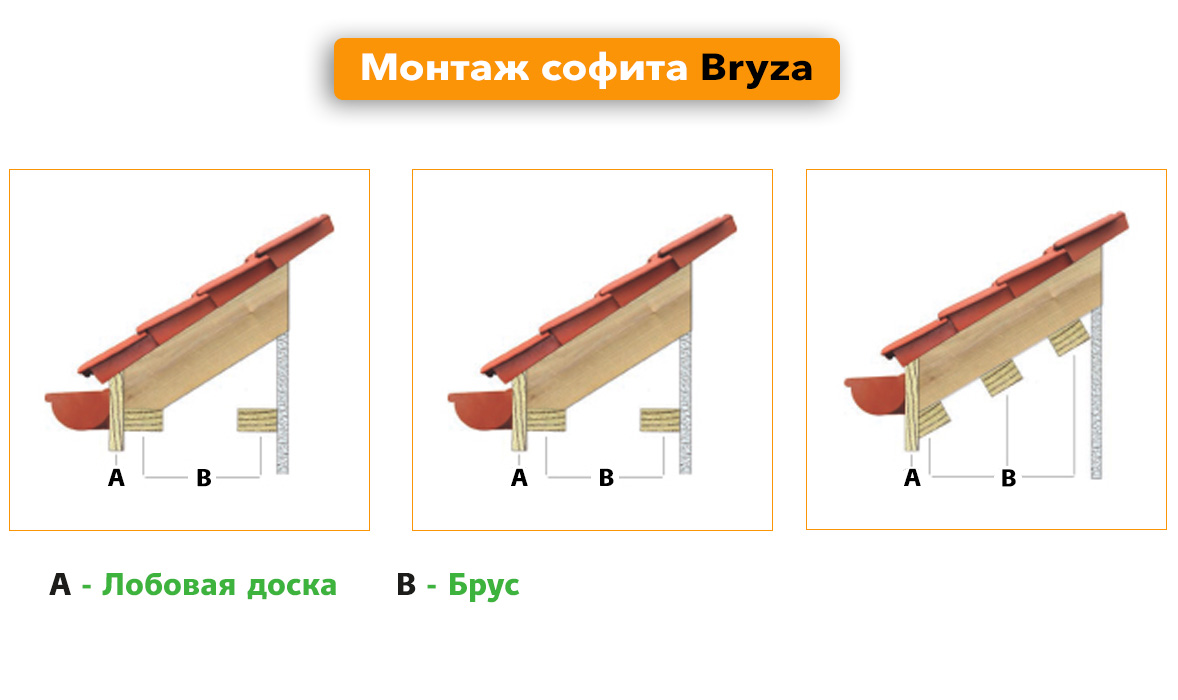 Монтаж софита Bryza

A B

A B

A B

A - Лобовая доска B - Брус